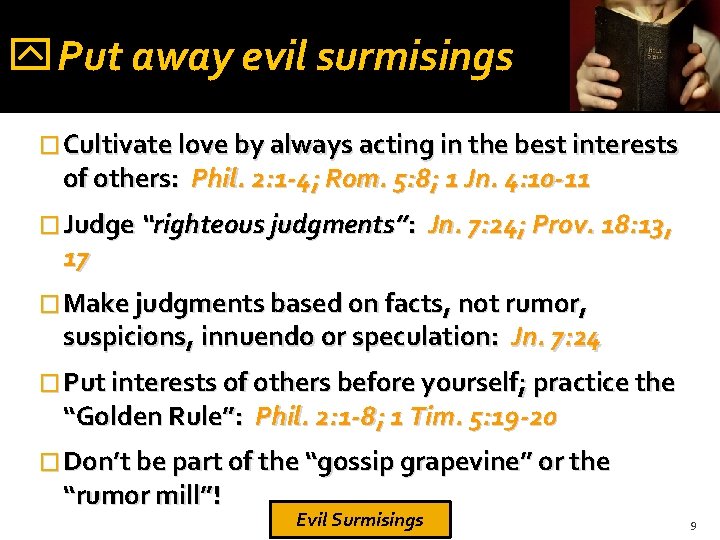 Put away evil surmisings

Cultivate love by always acting in the best interests of others: Phil. 2:1-4; Rom. 5:8; 1 Jn. 4:10-11

Judge "righteous judgments": Jn. 7:24; Prov. 18:13, 17

Make judgments based on facts, not rumor, suspicions, innuendo or speculation: Jn. 7:24

Put interests of others before yourself; practice the "Golden Rule": Phil. 2:1-8; 1 Tim. 5:19-20

Don't be part of the "gossip grapevine" or the "rumor mill"!

Evil Surmisings

9